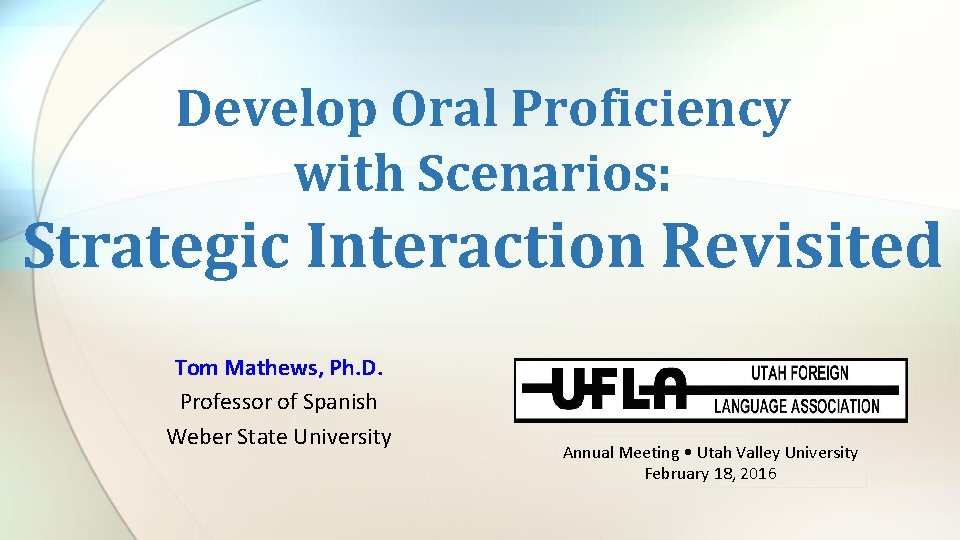 Develop Oral Proficiency with Scenarios:

Strategic Interaction Revisited

Tom Mathews, Ph.D.
Professor of Spanish
Weber State University

UFLA UTAH FOREIGN LANGUAGE ASSOCIATION

Annual Meeting • Utah Valley University
February 18, 2016